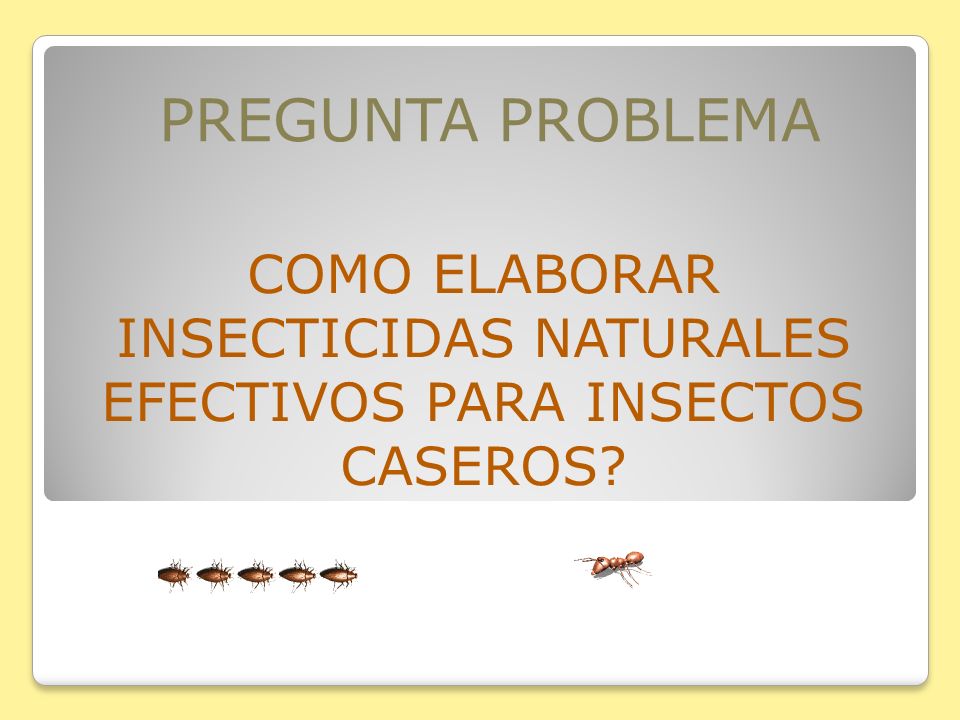 PREGUNTA PROBLEMA

COMO ELABORAR INSECTICIDAS NATURALES EFECTIVOS PARA INSECTOS CASEROS?